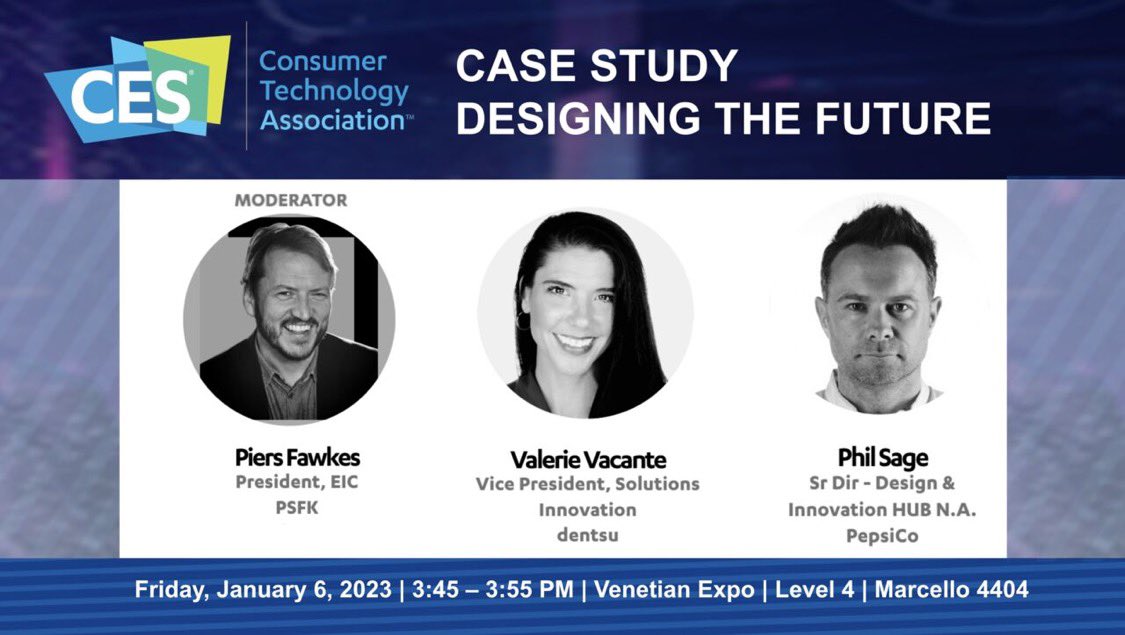 CES®

Consumer Technology Association™

CASE STUDY
DESIGNING THE FUTURE

MODERATOR

Piers Fawkes
President, EIC
PSFK

Valerie Vacante
Vice President, Solutions Innovation
dentsu

Phil Sage
Sr Dir - Design & Innovation HUB N.A.
PepsiCo

Friday, January 6, 2023 | 3:45 – 3:55 PM | Venetian Expo | Level 4 | Marcello 4404